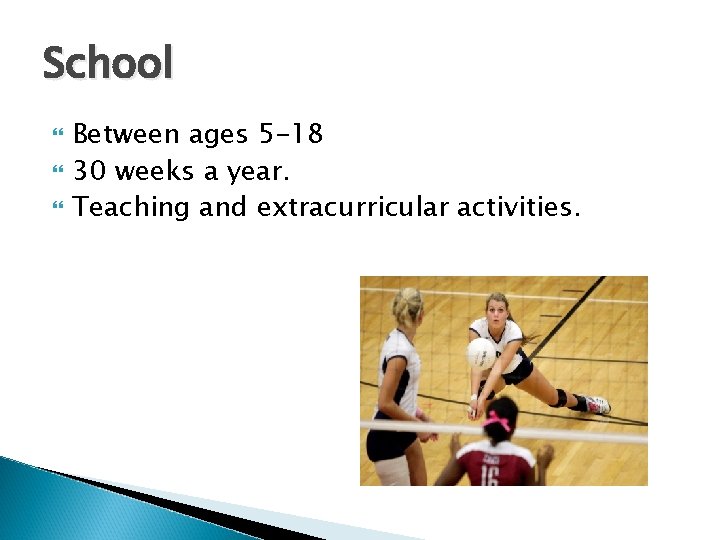 School

Between ages 5-18
30 weeks a year.
Teaching and extracurricular activities.

16